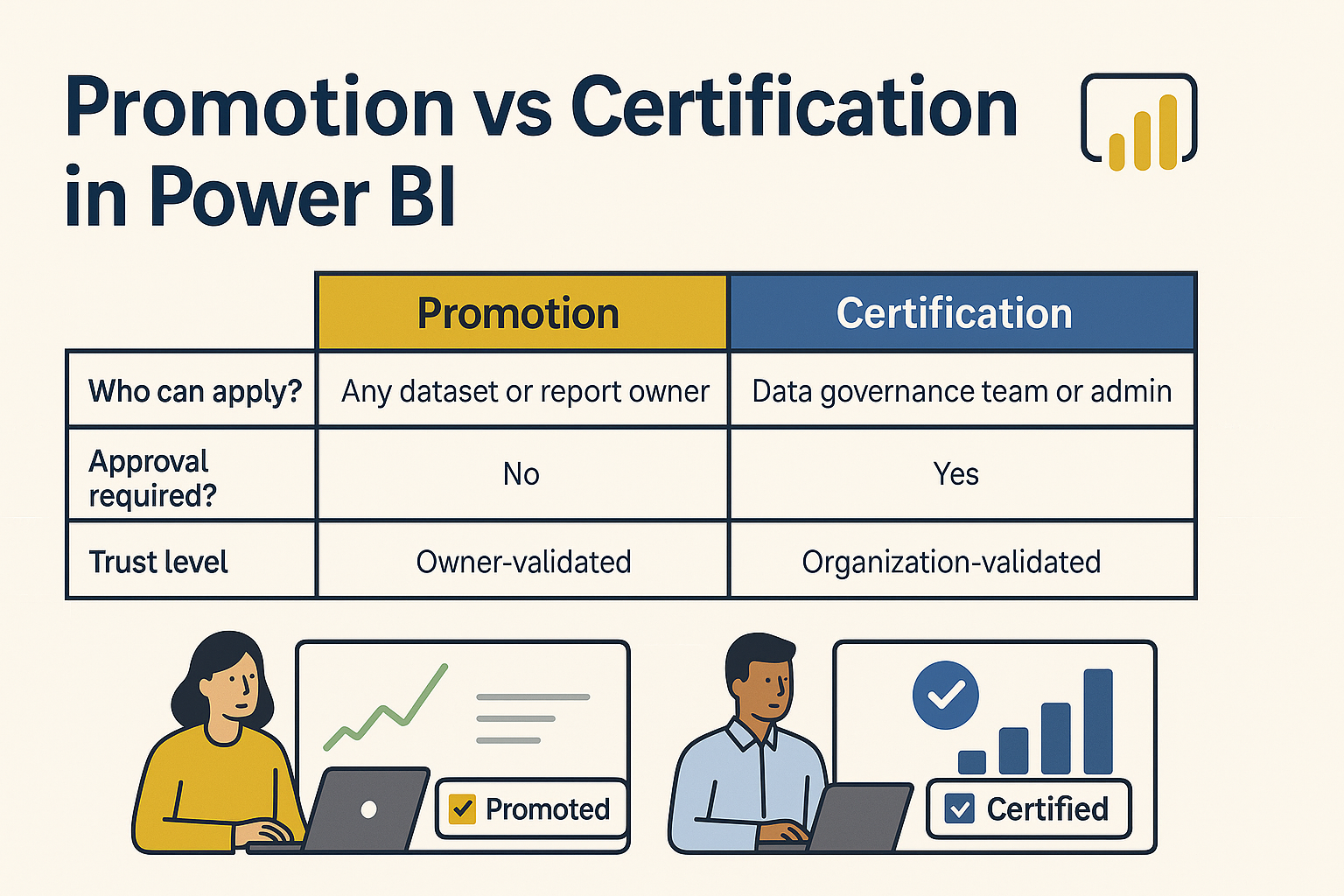 Promotion vs Certification in Power BI

| | Promotion | Certification |
|---|---|---|
| Who can apply? | Any dataset or report owner | Data governance team or admin |
| Approval required? | No | Yes |
| Trust level | Owner-validated | Organization-validated |

Promoted

Certified